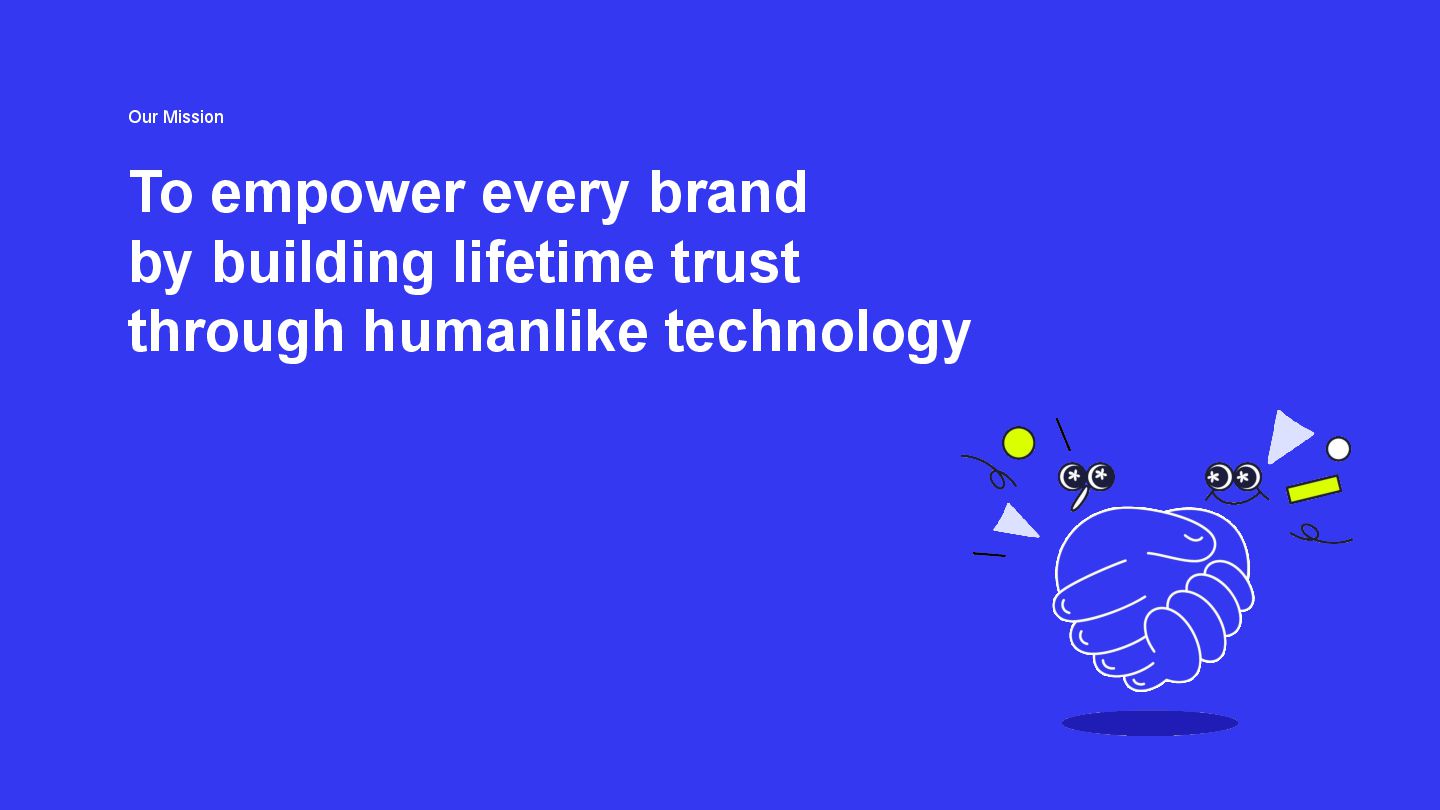 Our Mission

To empower every brand by building lifetime trust through humanlike technology